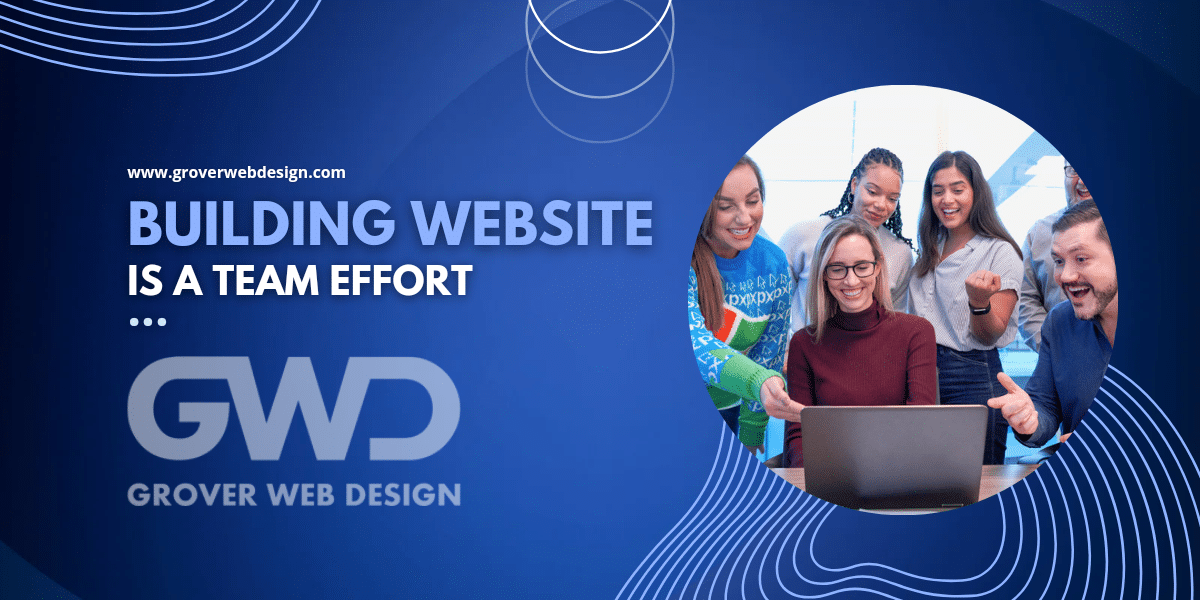 www.groverwebdesign.com

BUILDING WEBSITE
IS A TEAM EFFORT

...

GWD
GROVER WEB DESIGN